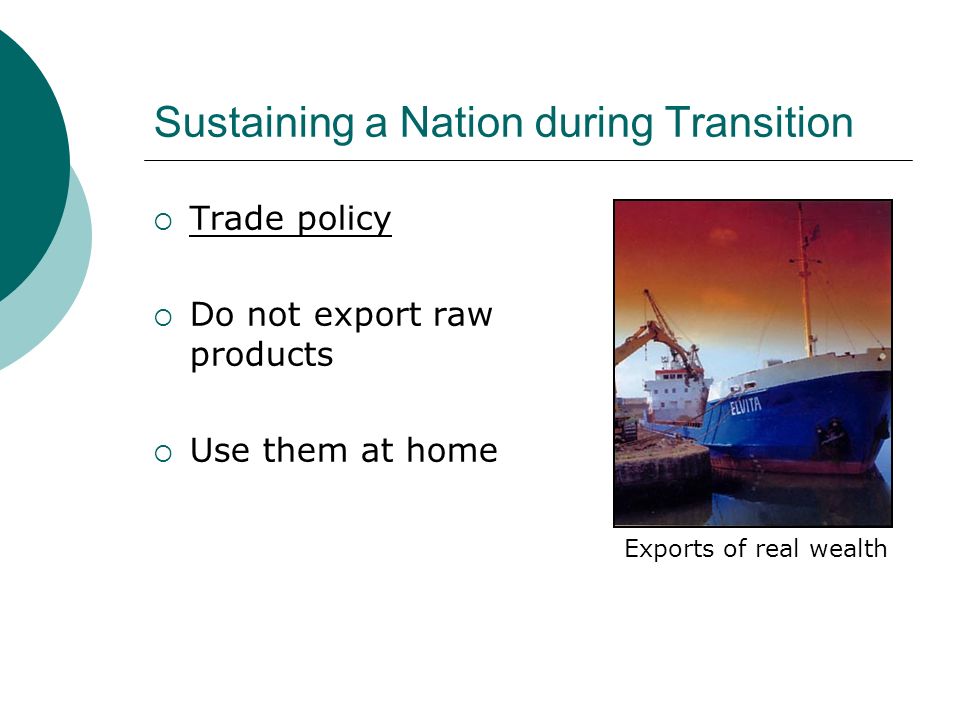 Sustaining a Nation during Transition

○ Trade policy

○ Do not export raw products

○ Use them at home

ELVITA

Exports of real wealth